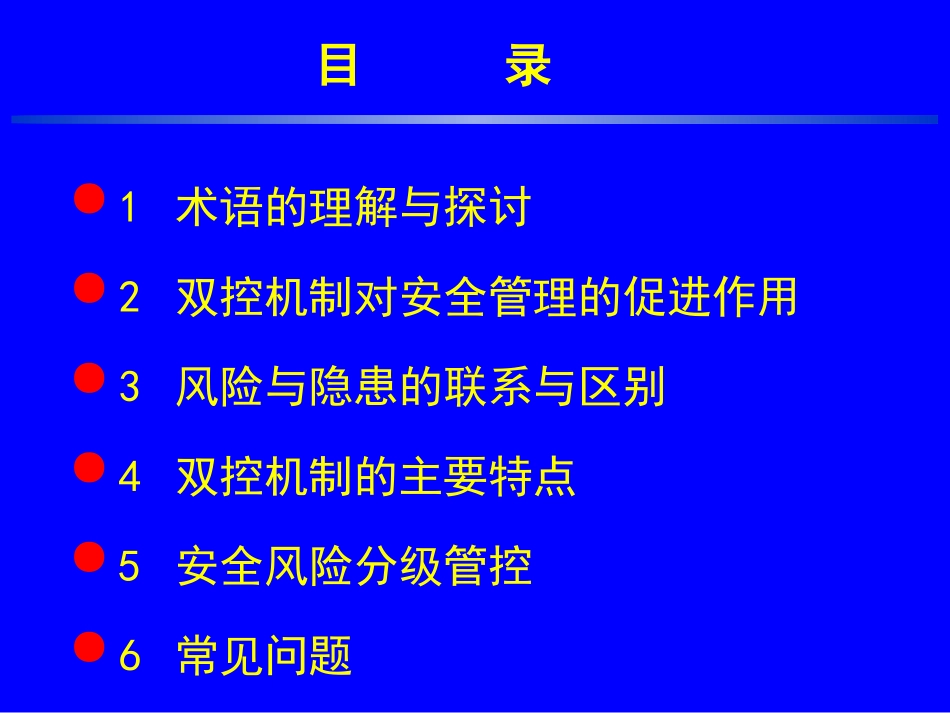 目　　录

1 术语的理解与探讨

2 双控机制对安全管理的促进作用

3 风险与隐患的联系与区别

4 双控机制的主要特点

5 安全风险分级管控

6 常见问题